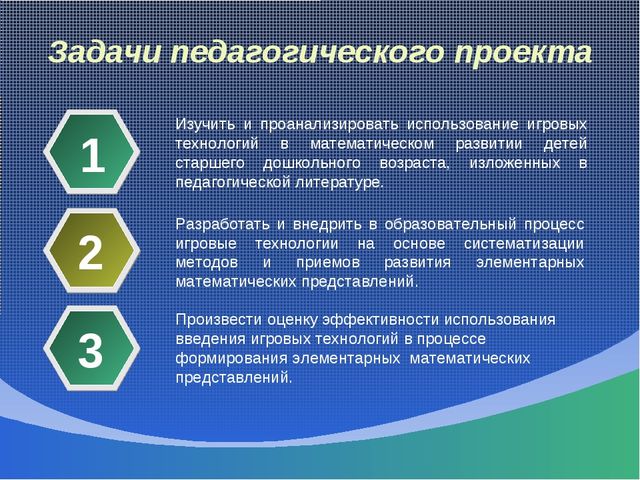 Задачи педагогического проекта

1

Изучить и проанализировать использование игровых технологий в математическом развитии детей старшего дошкольного возраста, изложенных в педагогической литературе.

2

Разработать и внедрить в образовательный процесс игровые технологии на основе систематизации методов и приемов развития элементарных математических представлений.

3

Произвести оценку эффективности использования введения игровых технологий в процессе формирования элементарных математических представлений.